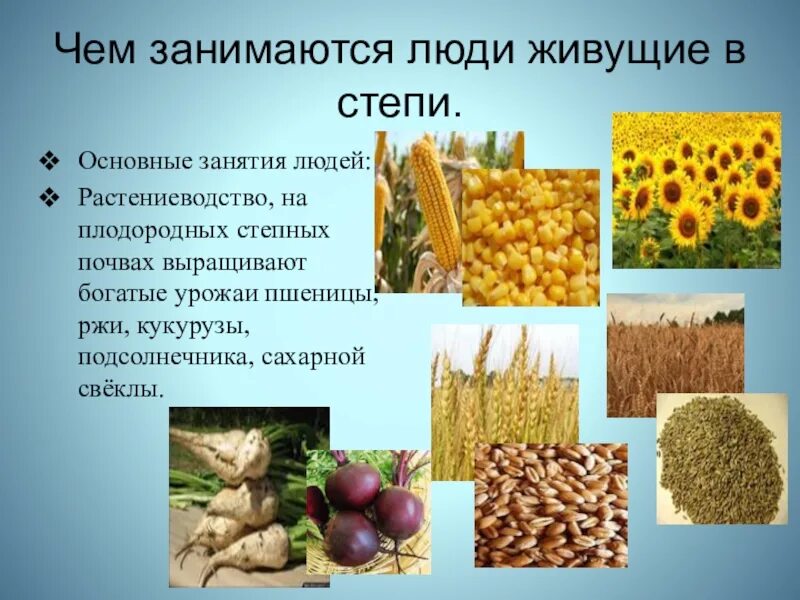 Чем занимаются люди живущие в степи.

❖ Основные занятия людей:
❖ Растениеводство, на плодородных степных почвах выращивают богатые урожаи пшеницы, ржи, кукурузы, подсолнечника, сахарной свёклы.